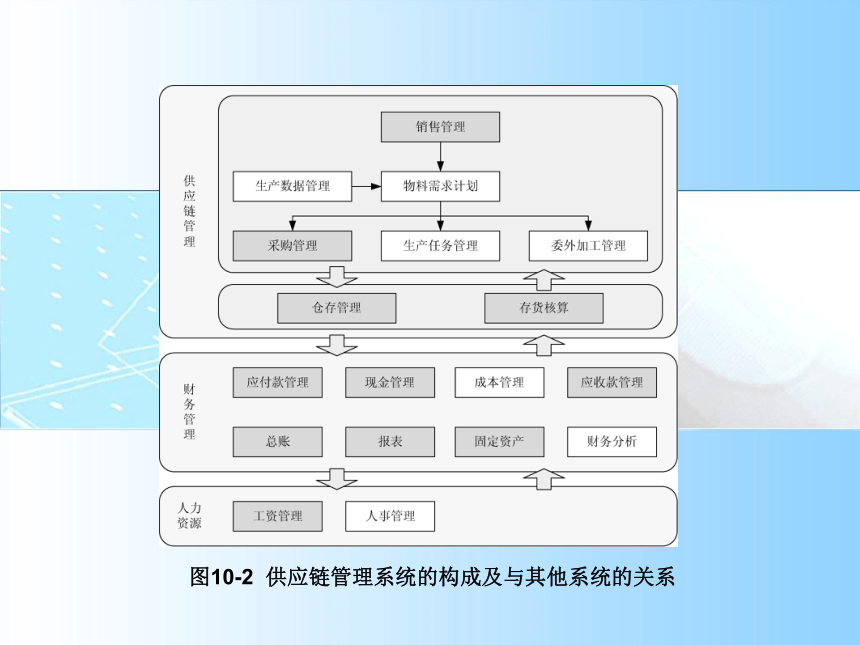 供应链管理

销售管理

生产数据管理

物料需求计划

采购管理

生产任务管理

委外加工管理

仓存管理

存货核算

财务管理

应付款管理

现金管理

成本管理

应收款管理

总账

报表

固定资产

财务分析

人力资源

工资管理

人事管理

图10-2 供应链管理系统的构成及与其他系统的关系